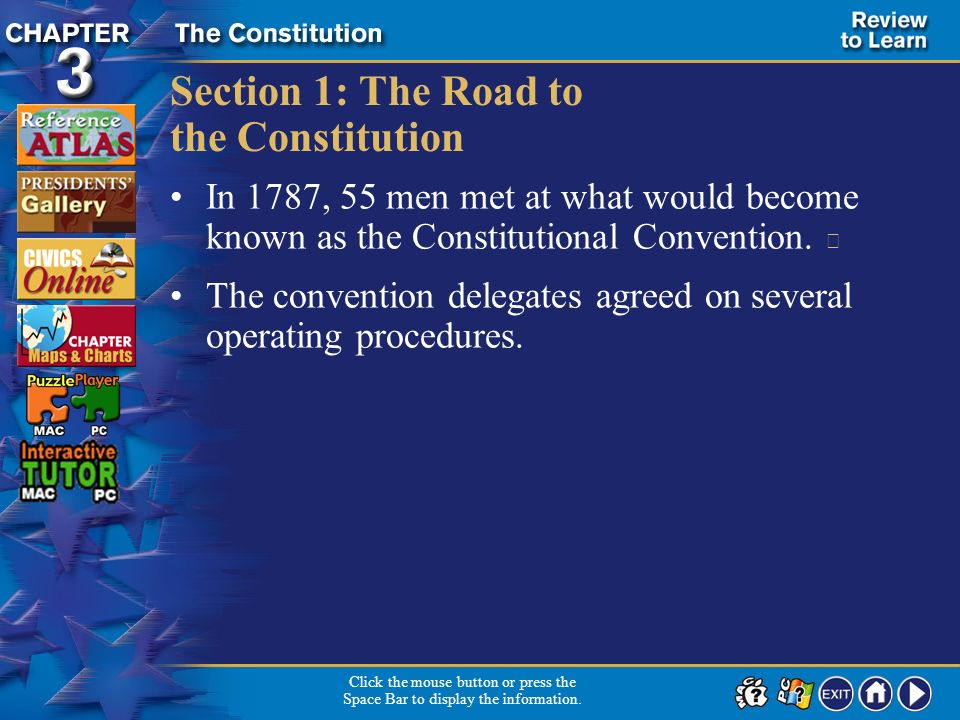 CHAPTER 3 The Constitution

Review to Learn

Reference ATLAS

PRESIDENTS' Gallery

CIVICS Online

CHAPTER Maps & Charts

PuzzlePlayer MAC PC

Interactive TUTOR MAC PC

Section 1: The Road to the Constitution

• In 1787, 55 men met at what would become known as the Constitutional Convention.

• The convention delegates agreed on several operating procedures.

Click the mouse button or press the Space Bar to display the information.

EXIT